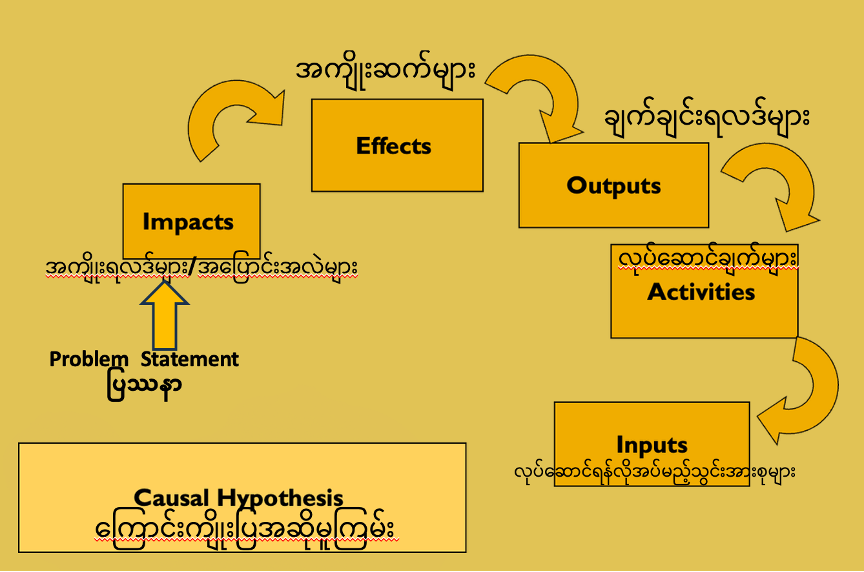 အကျိုးဆက်များ

Effects

ချက်ချင်းရလဒ်များ

Outputs

Impacts

အကျိုးရလဒ်များ/အပြောင်းအလဲများ

လုပ်ဆောင်ချက်များ

Activities

Problem Statement
ပြဿနာ

Inputs
လုပ်ဆောင်ရန်လိုအပ်မည့်သွင်းအားစုများ

Causal Hypothesis
ကြောင်းကျိုးပြအဆိုမူကြမ်း